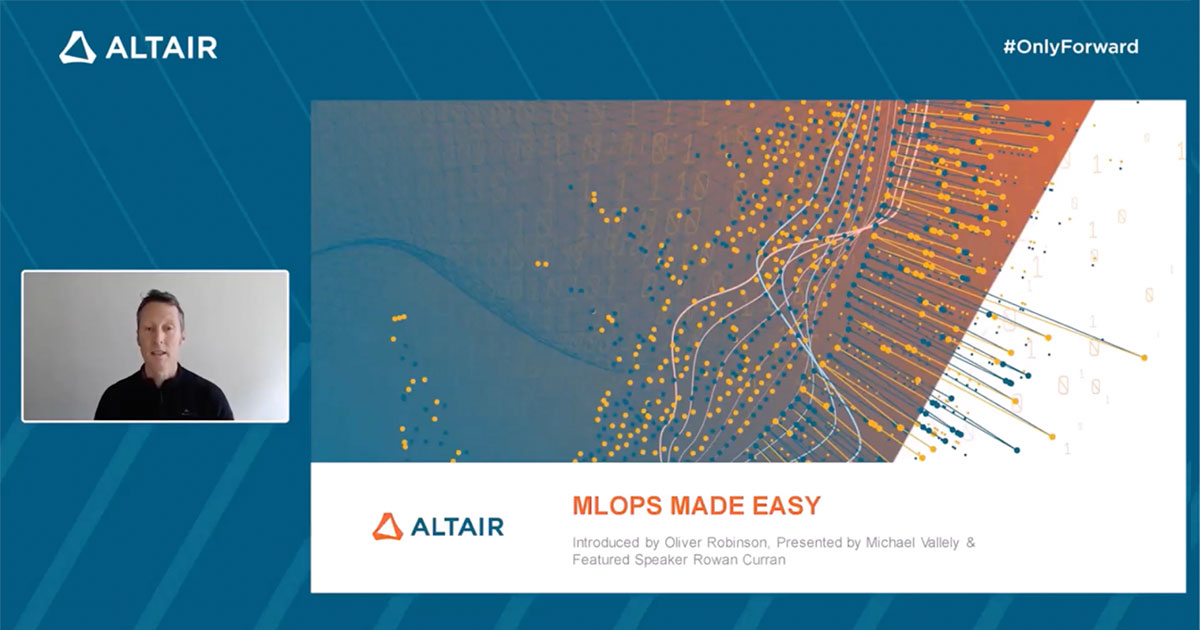 ALTAIR

#OnlyForward

ALTAIR

MLOPS MADE EASY

Introduced by Oliver Robinson, Presented by Michael Vallely & Featured Speaker Rowan Curran